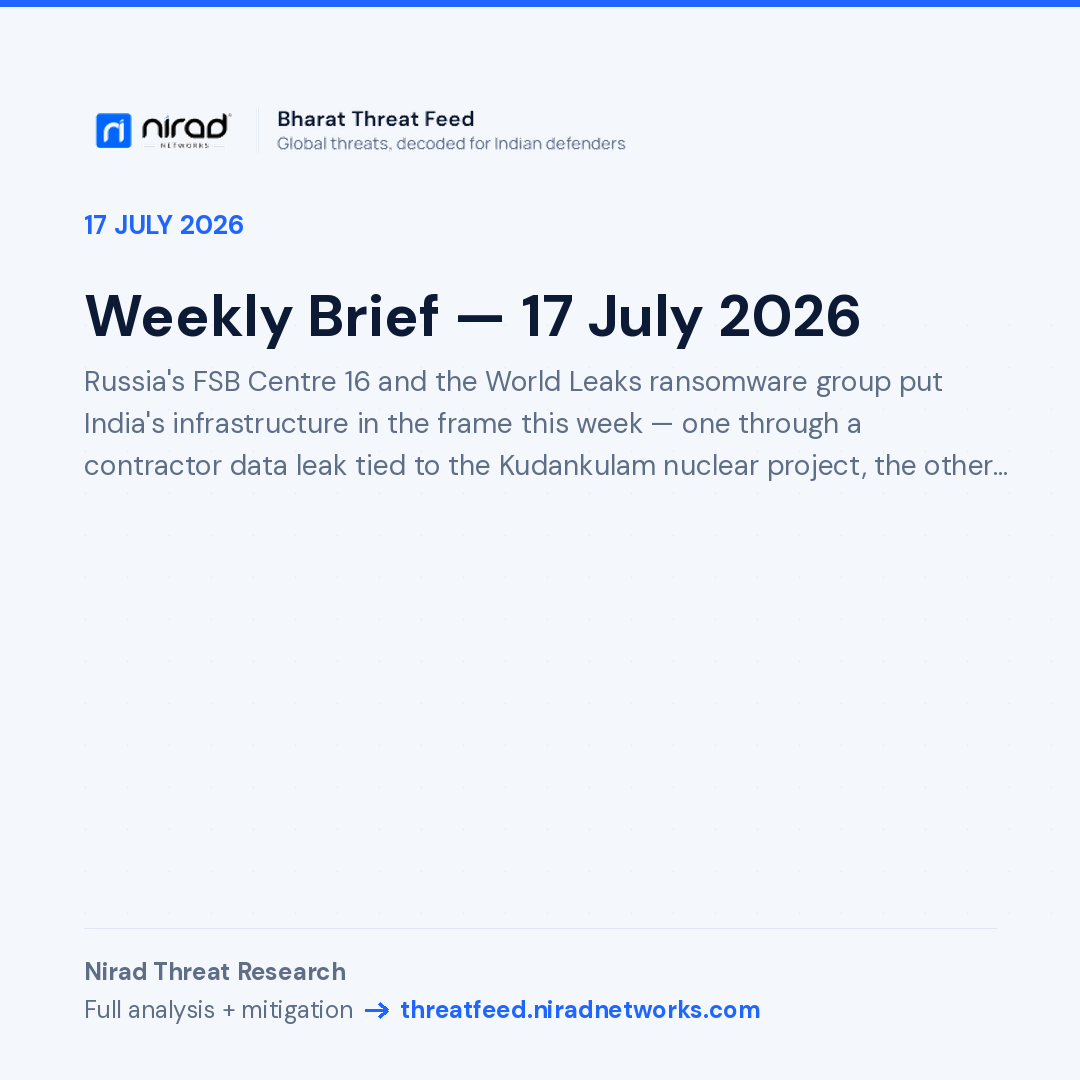 nirad
NETWORKS

Bharat Threat Feed
Global threats, decoded for Indian defenders

17 JULY 2026

Weekly Brief — 17 July 2026

Russia's FSB Centre 16 and the World Leaks ransomware group put India's infrastructure in the frame this week — one through a contractor data leak tied to the Kudankulam nuclear project, the other…

Nirad Threat Research
Full analysis + mitigation → threatfeed.niradnetworks.com